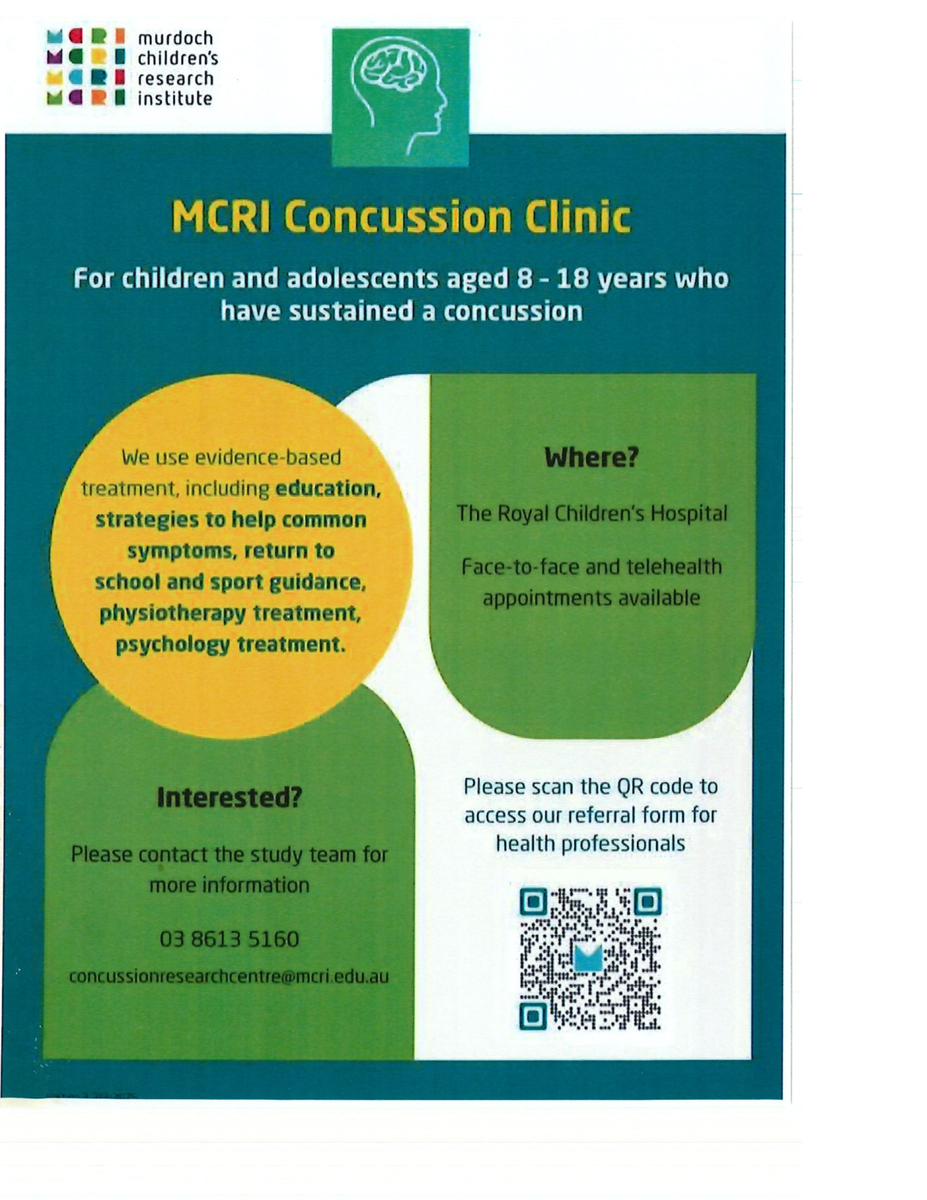 murdoch children's research institute

MCRI Concussion Clinic

For children and adolescents aged 8 - 18 years who have sustained a concussion

We use evidence-based treatment, including education, strategies to help common symptoms, return to school and sport guidance, physiotherapy treatment, psychology treatment.

Where?

The Royal Children's Hospital

Face-to-face and telehealth appointments available

Interested?

Please contact the study team for more information

03 8613 5160

concussionresearchcentre@mcri.edu.au

Please scan the QR code to access our referral form for health professionals